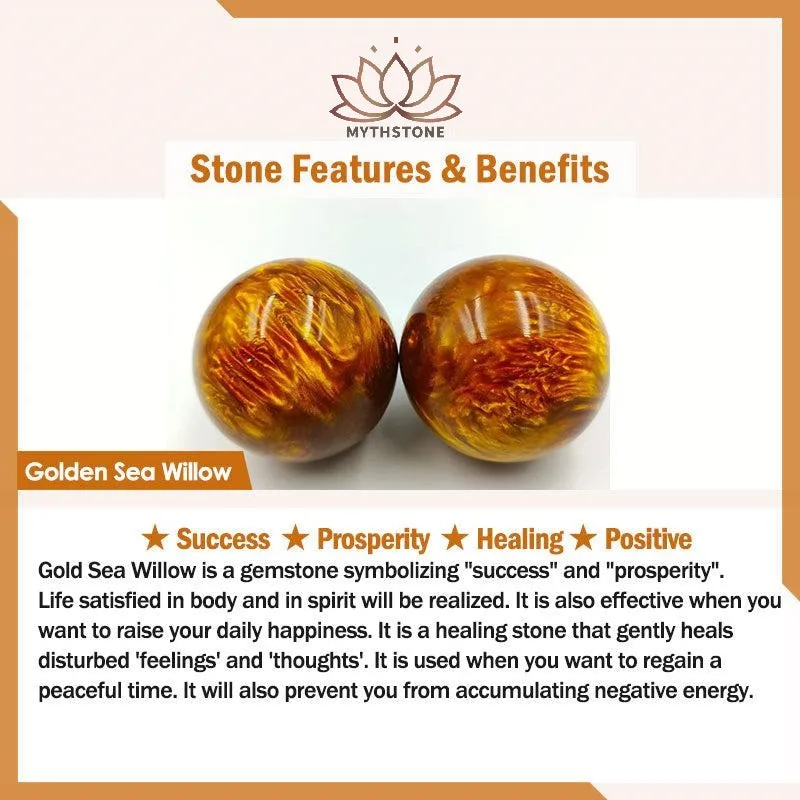 MYTHSTONE

Stone Features & Benefits

Golden Sea Willow

★ Success ★ Prosperity ★ Healing ★ Positive

Gold Sea Willow is a gemstone symbolizing "success" and "prosperity". Life satisfied in body and in spirit will be realized. It is also effective when you want to raise your daily happiness. It is a healing stone that gently heals disturbed 'feelings' and 'thoughts'. It is used when you want to regain a peaceful time. It will also prevent you from accumulating negative energy.